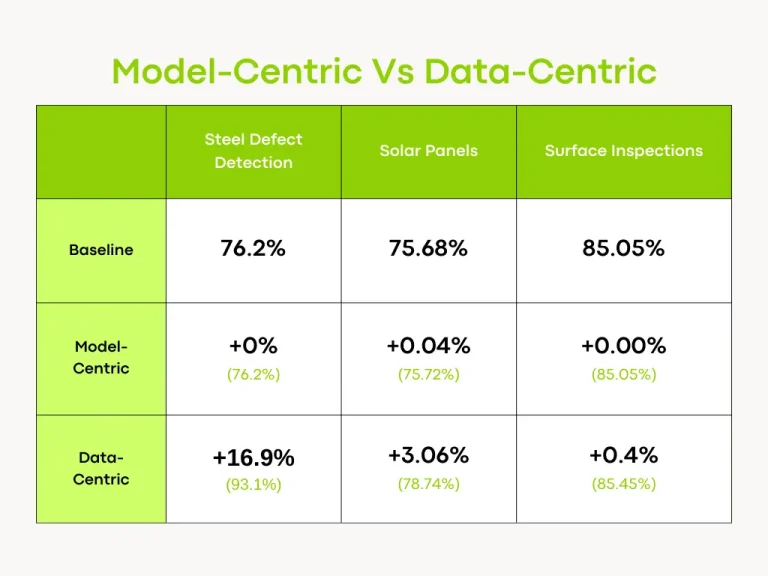 Model-Centric Vs Data-Centric

|  | Steel Defect Detection | Solar Panels | Surface Inspections |
|---|---|---|---|
| Baseline | 76.2% | 75.68% | 85.05% |
| Model-Centric | +0% (76.2%) | +0.04% (75.72%) | +0.00% (85.05%) |
| Data-Centric | +16.9% (93.1%) | +3.06% (78.74%) | +0.4% (85.45%) |